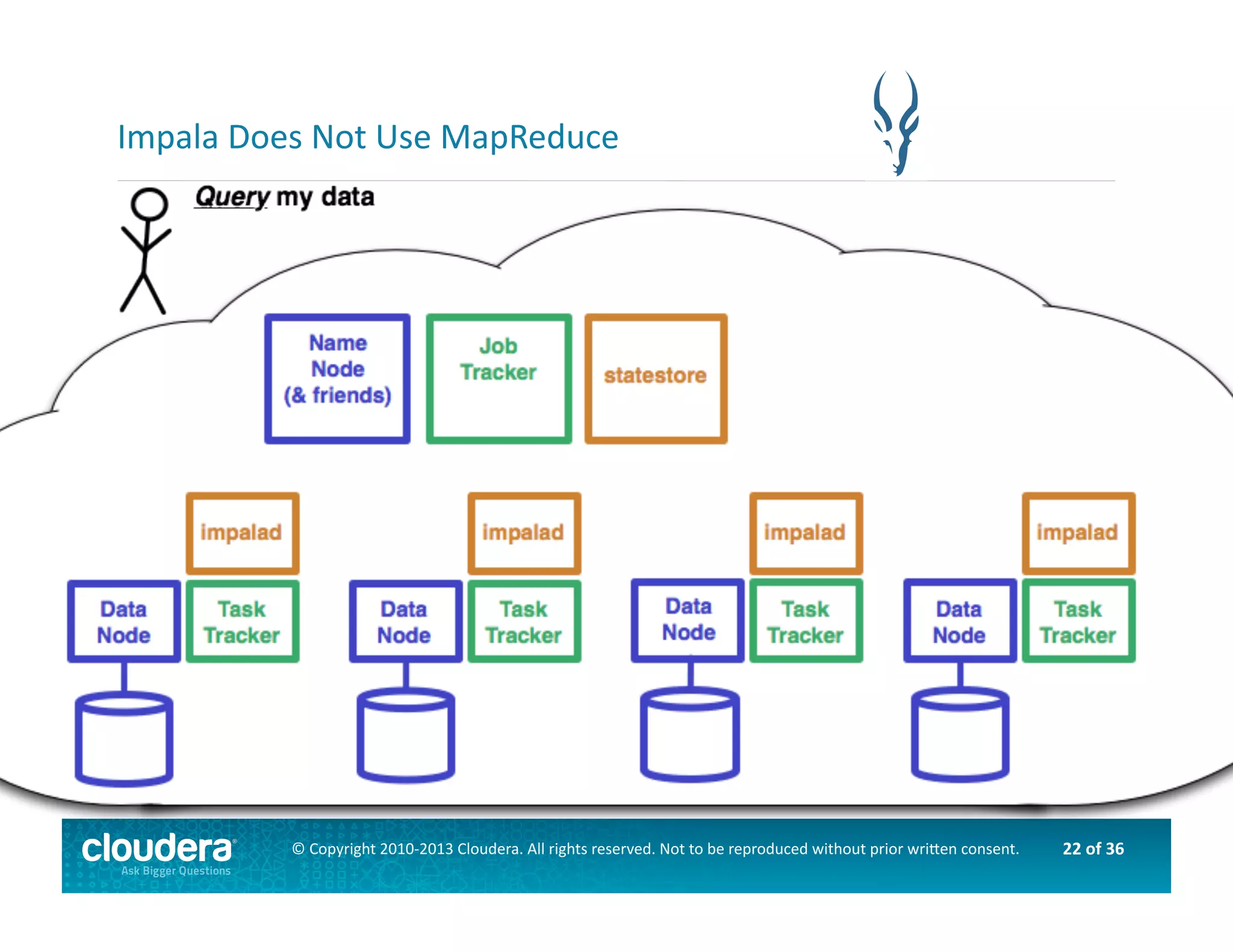 Impala Does Not Use MapReduce

Query my data

Name Node (& friends)

Job Tracker

statestore

impalad

impalad

impalad

impalad

Data Node

Task Tracker

Data Node

Task Tracker

Data Node

Task Tracker

Data Node

Task Tracker

cloudera
Ask Bigger Questions

© Copyright 2010-2013 Cloudera. All rights reserved. Not to be reproduced without prior written consent.

22 of 36